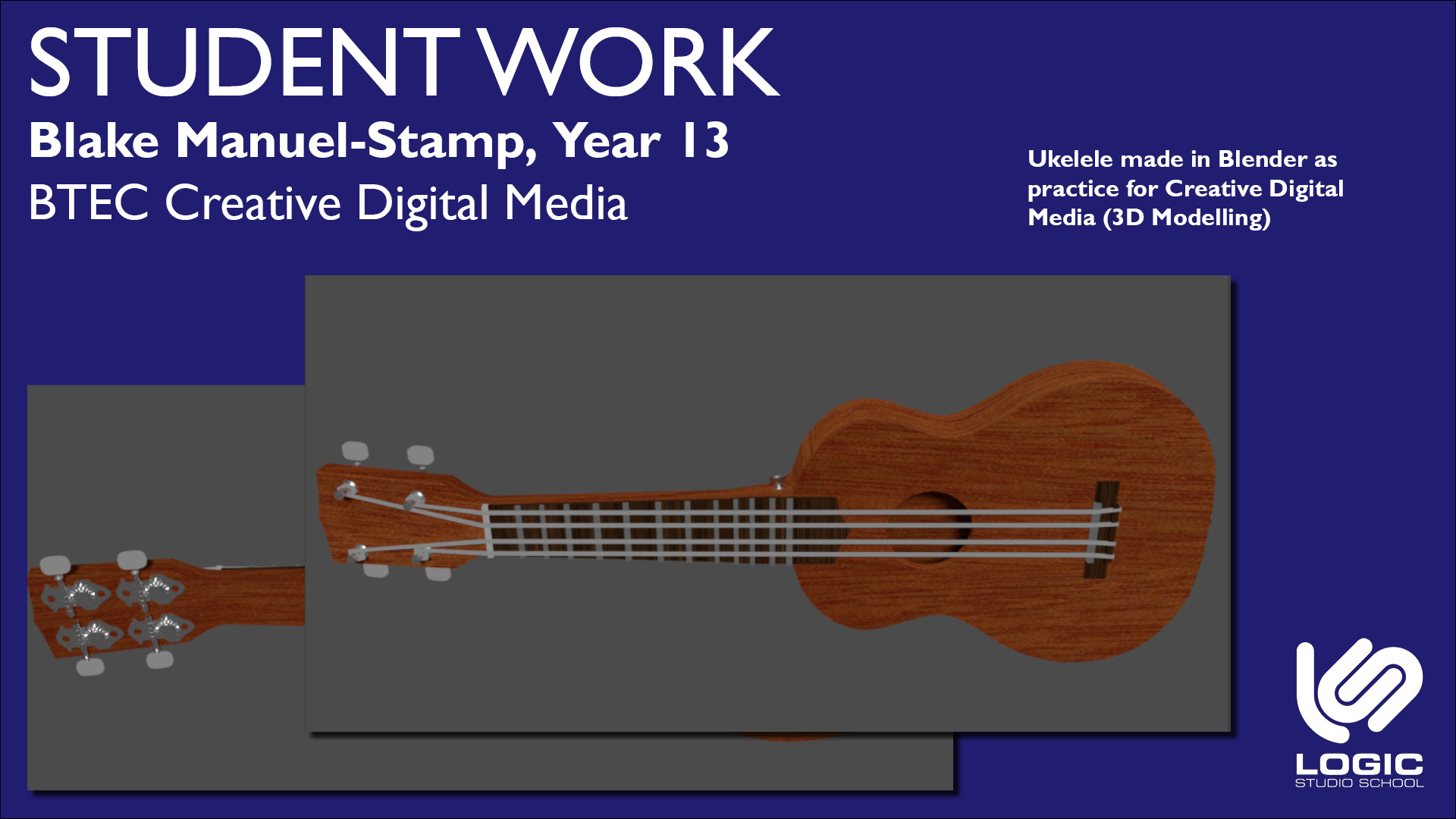 STUDENT WORK
Blake Manuel-Stamp, Year 13
BTEC Creative Digital Media

Ukelele made in Blender as practice for Creative Digital Media (3D Modelling)

LOGIC
STUDIO SCHOOL